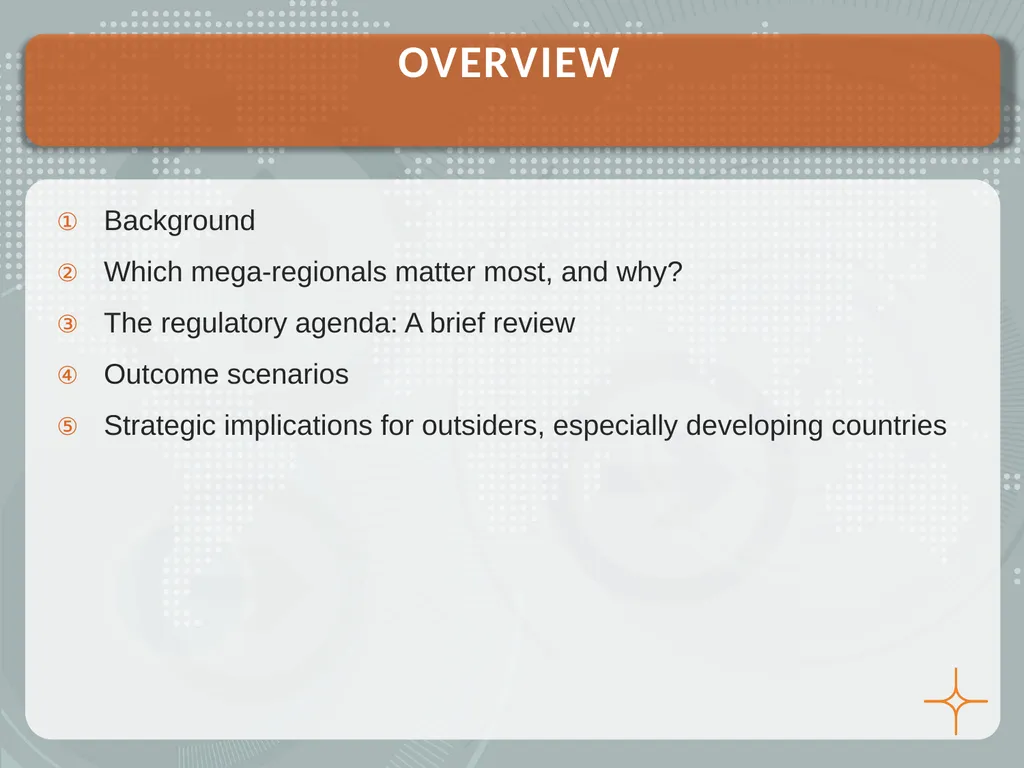 OVERVIEW

① Background

② Which mega-regionals matter most, and why?

③ The regulatory agenda: A brief review

④ Outcome scenarios

⑤ Strategic implications for outsiders, especially developing countries